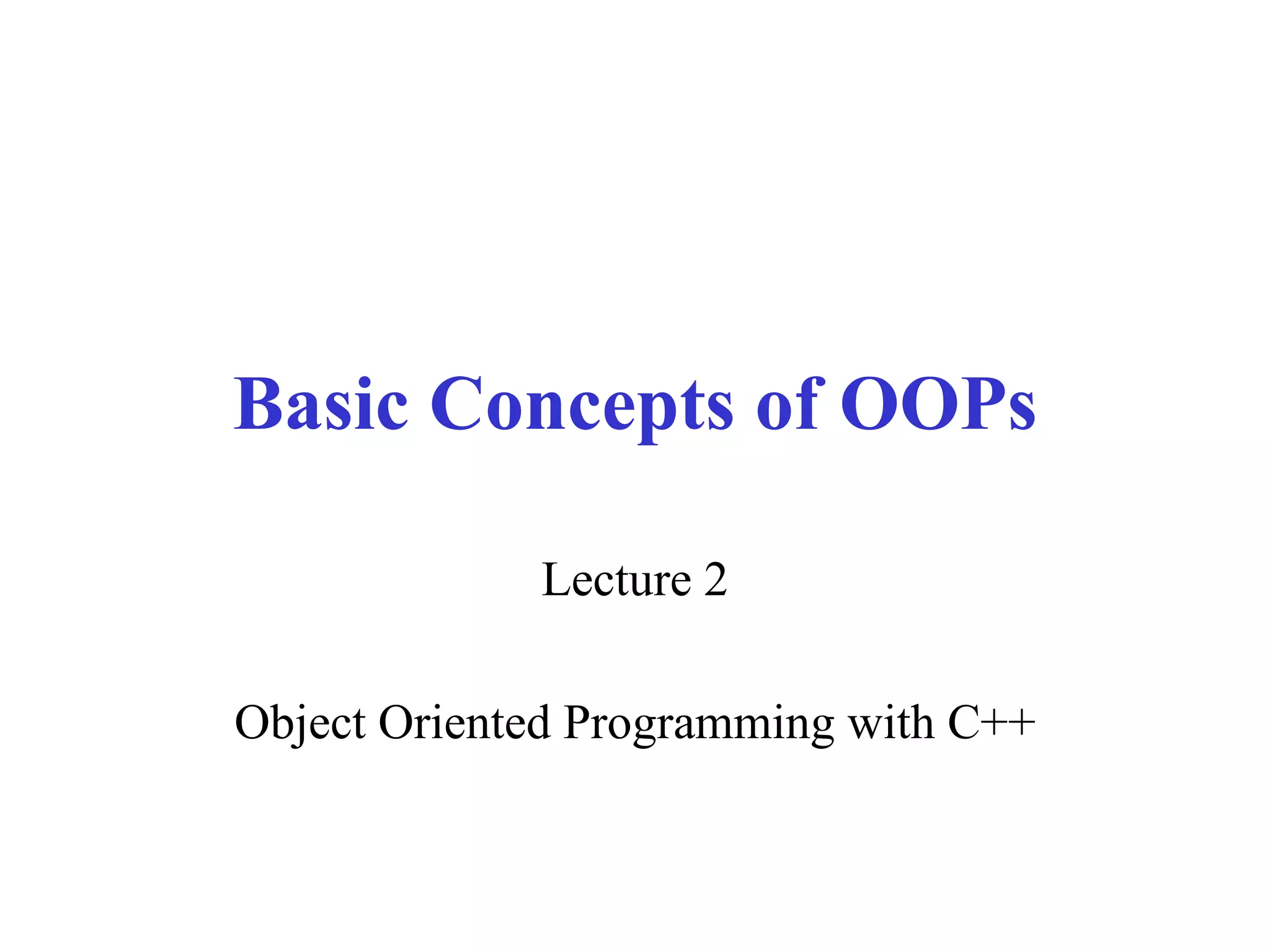 Basic Concepts of OOPs

Lecture 2

Object Oriented Programming with C++